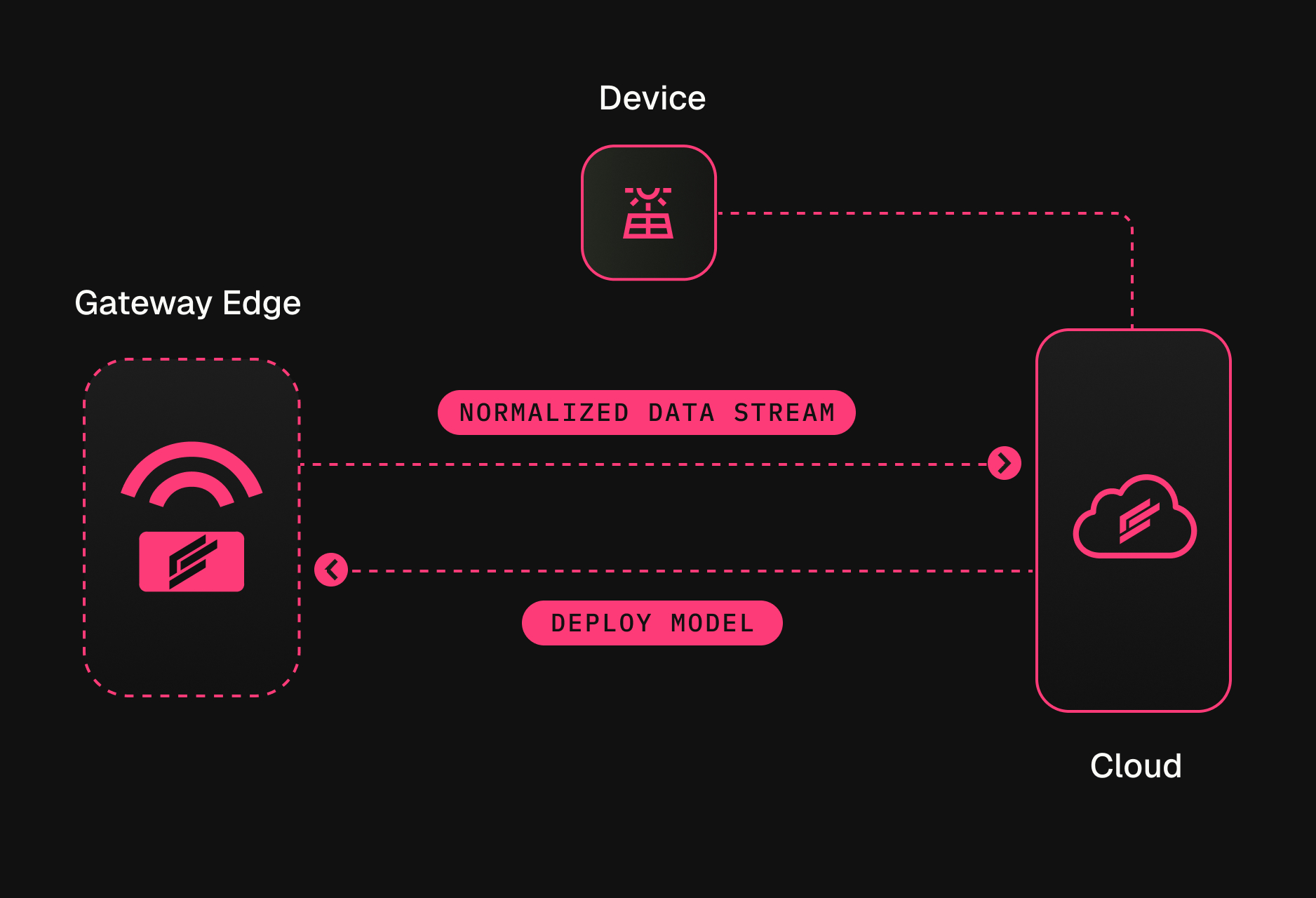 Device

Gateway Edge

NORMALIZED DATA STREAM

DEPLOY MODEL

Cloud